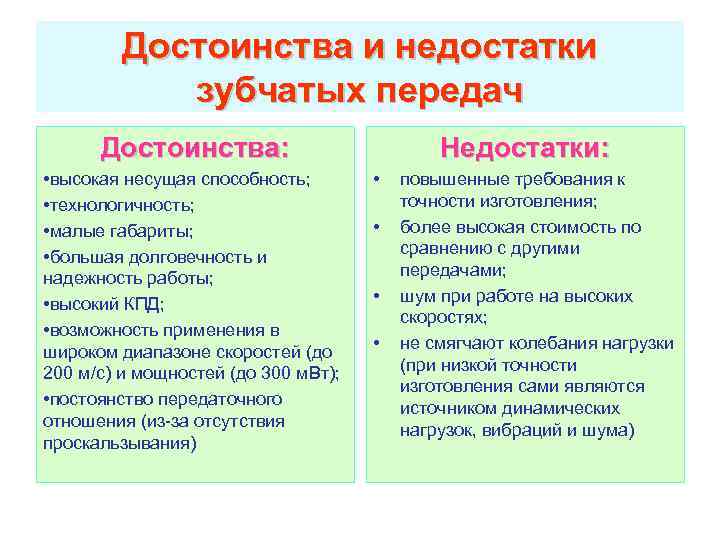 Достоинства и недостатки зубчатых передач

Достоинства:

•высокая несущая способность;
•технологичность;
•малые габариты;
•большая долговечность и надежность работы;
•высокий КПД;
•возможность применения в широком диапазоне скоростей (до 200 м/с) и мощностей (до 300 мВт);
•постоянство передаточного отношения (из-за отсутствия проскальзывания)

Недостатки:

• повышенные требования к точности изготовления;
• более высокая стоимость по сравнению с другими передачами;
• шум при работе на высоких скоростях;
• не смягчают колебания нагрузки (при низкой точности изготовления сами являются источником динамических нагрузок, вибраций и шума)